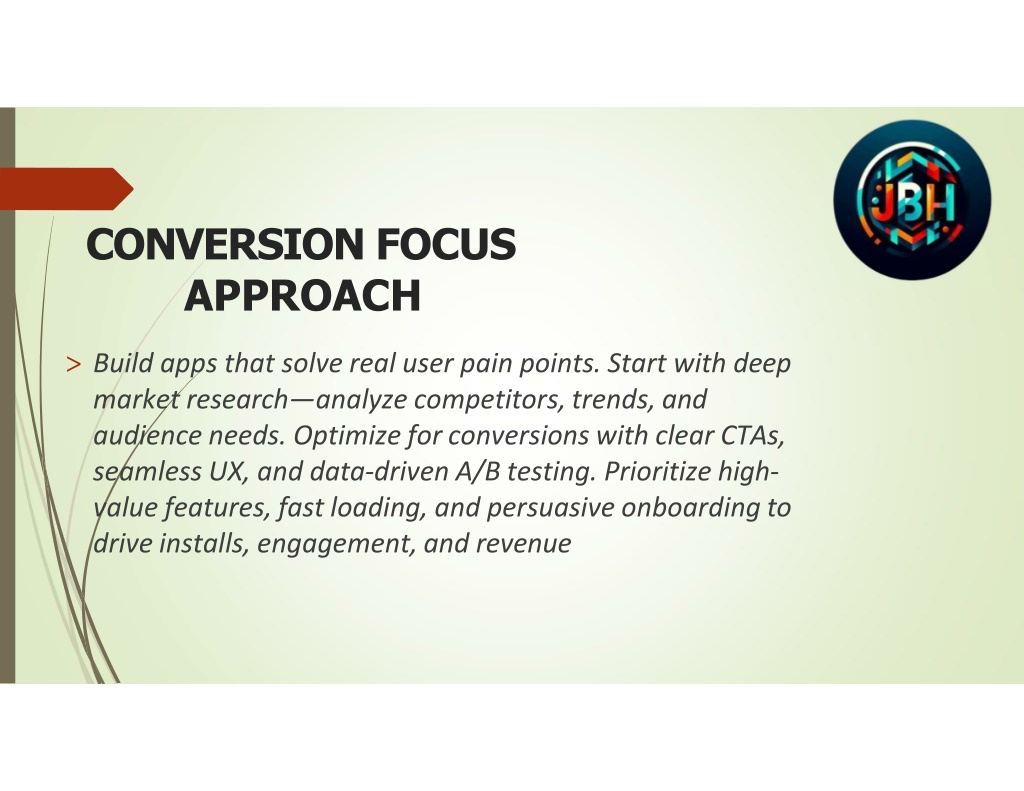 JBH

CONVERSION FOCUS APPROACH

> Build apps that solve real user pain points. Start with deep market research—analyze competitors, trends, and audience needs. Optimize for conversions with clear CTAs, seamless UX, and data-driven A/B testing. Prioritize high-value features, fast loading, and persuasive onboarding to drive installs, engagement, and revenue